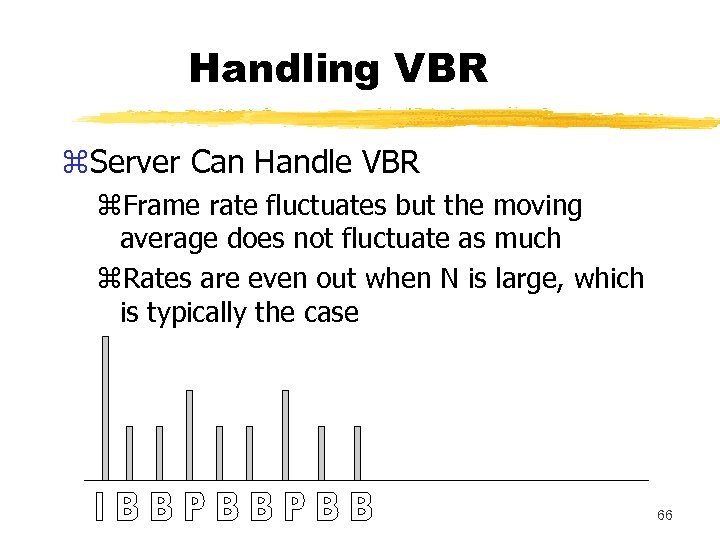 Handling VBR

⌘Server Can Handle VBR

⌘Frame rate fluctuates but the moving average does not fluctuate as much

⌘Rates are even out when N is large, which is typically the case

I B B P B B P B B

66